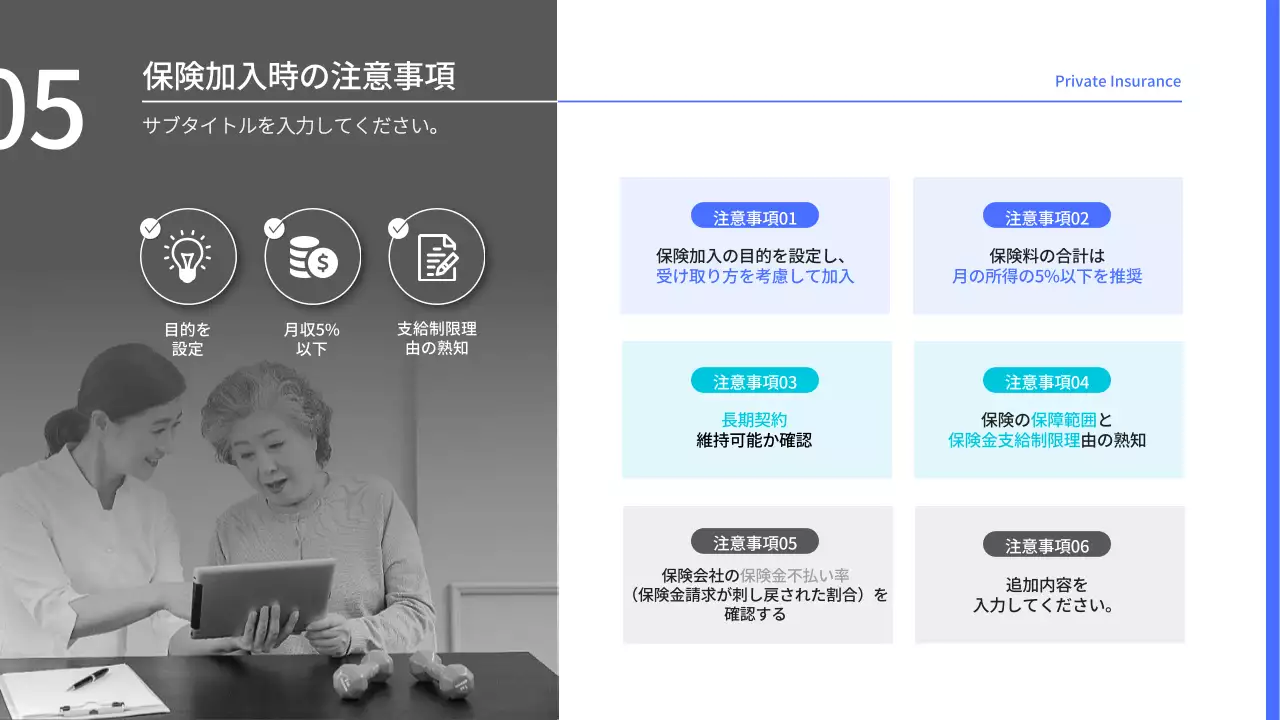 05

保険加入時の注意事項

サブタイトルを入力してください。

Private Insurance

目的を設定

月収5%以下

支給制限理由の熟知

注意事項01
保険加入の目的を設定し、受け取り方を考慮して加入

注意事項02
保険料の合計は月の所得の5%以下を推奨

注意事項03
長期契約維持可能か確認

注意事項04
保険の保障範囲と保険金支給制限理由の熟知

注意事項05
保険会社の保険金不払い率（保険金請求が刺し戻された割合）を確認する

注意事項06
追加内容を入力してください。